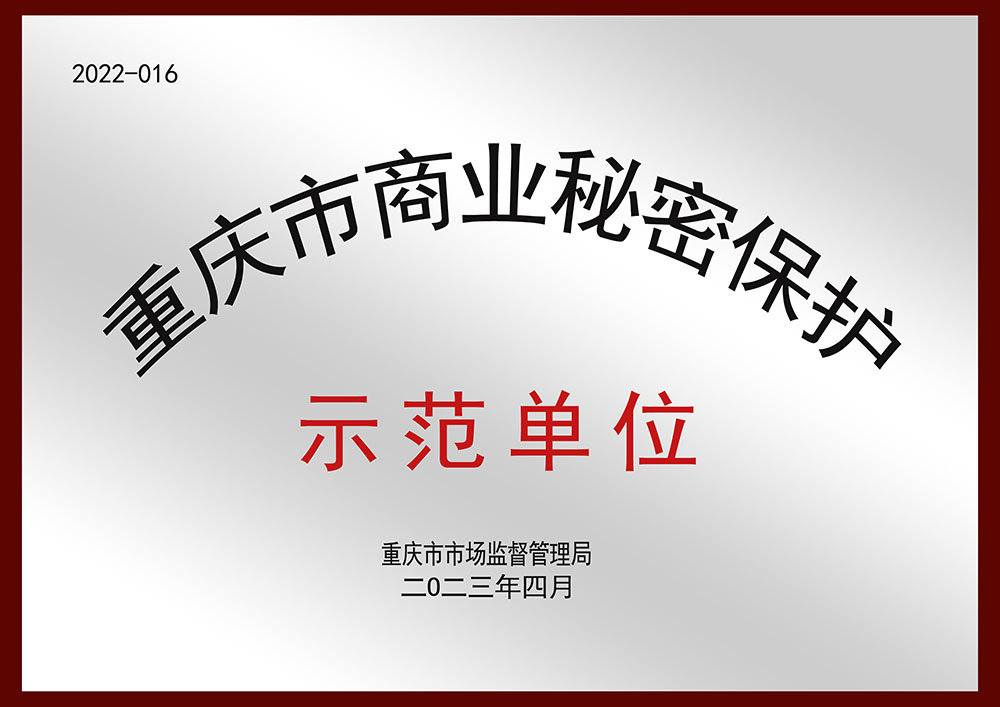 2022-016

重庆市商业秘密保护

示范单位

重庆市市场监督管理局
二〇二三年四月